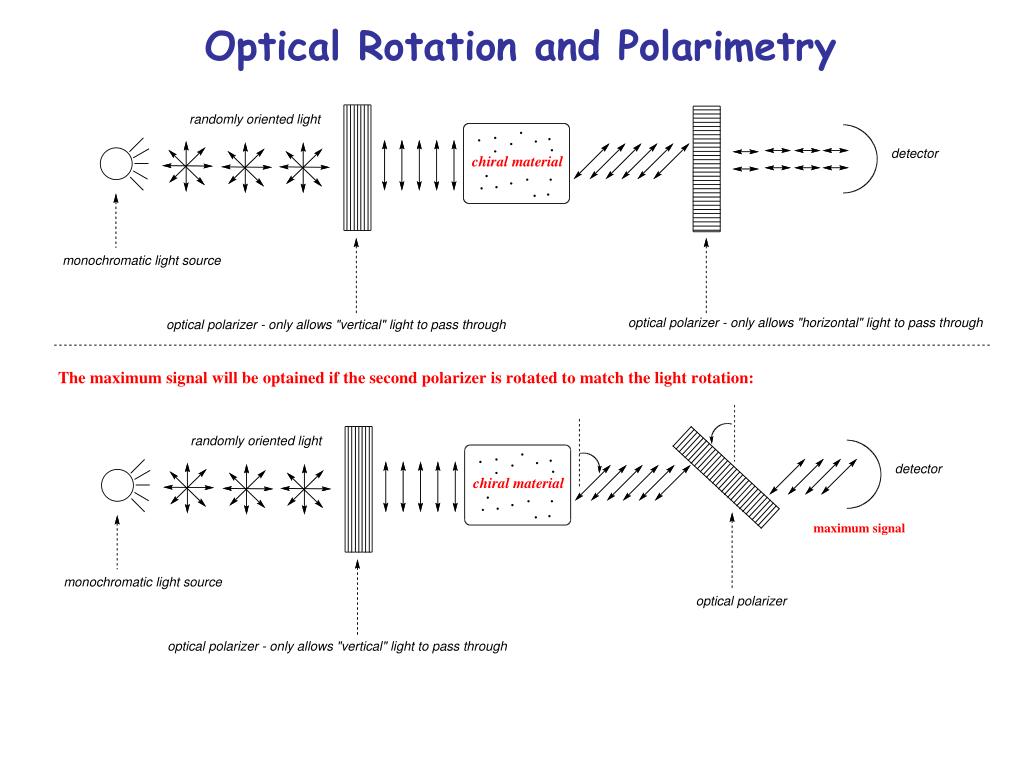 Optical Rotation and Polarimetry

randomly oriented light

chiral material

detector

monochromatic light source

optical polarizer - only allows "vertical" light to pass through

optical polarizer - only allows "horizontal" light to pass through

The maximum signal will be optained if the second polarizer is rotated to match the light rotation:

randomly oriented light

chiral material

detector

maximum signal

monochromatic light source

optical polarizer

optical polarizer - only allows "vertical" light to pass through